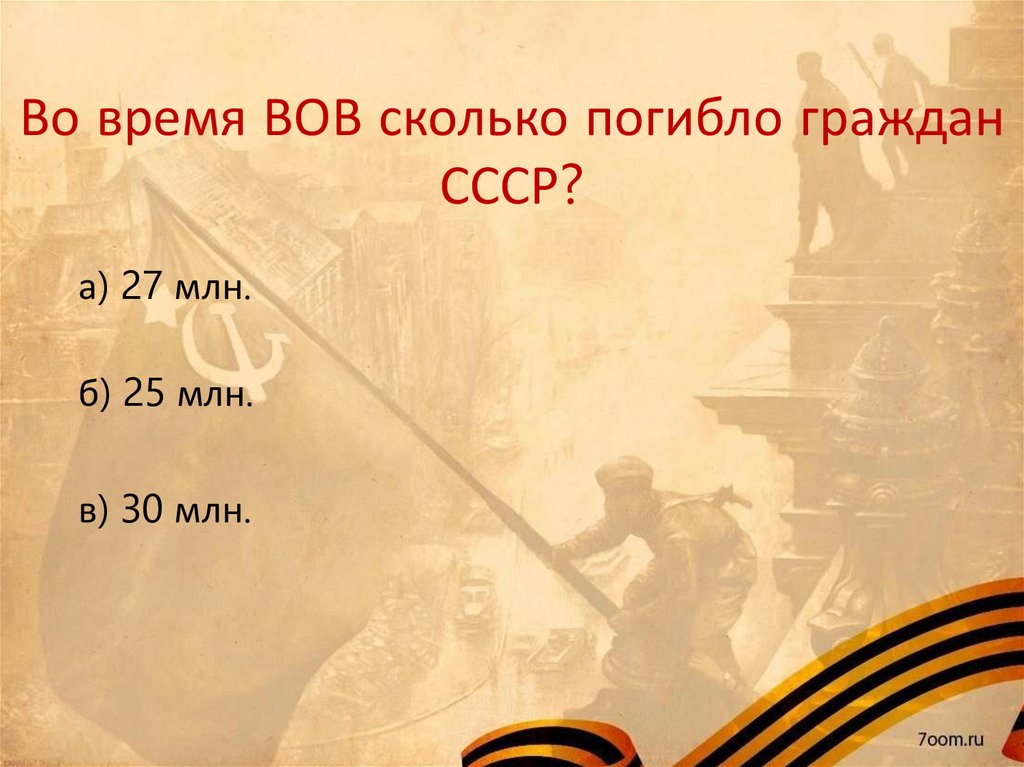 Во время ВОВ сколько погибло граждан СССР?

а) 27 млн.

б) 25 млн.

в) 30 млн.

7oom.ru